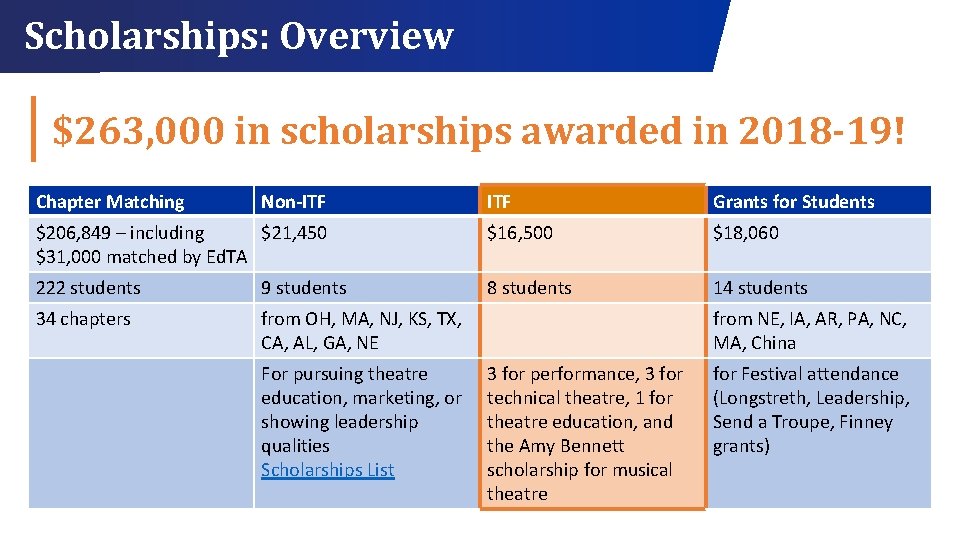 Scholarships: Overview

$263,000 in scholarships awarded in 2018-19!

| Chapter Matching | Non-ITF | ITF | Grants for Students |
|---|---|---|---|
| $206,849 – including $31,000 matched by EdTA | $21,450 | $16,500 | $18,060 |
| 222 students | 9 students | 8 students | 14 students |
| 34 chapters | from OH, MA, NJ, KS, TX, CA, AL, GA, NE | | from NE, IA, AR, PA, NC, MA, China |
| | For pursuing theatre education, marketing, or showing leadership qualities Scholarships List | 3 for performance, 3 for technical theatre, 1 for theatre education, and the Amy Bennett scholarship for musical theatre | for Festival attendance (Longstreth, Leadership, Send a Troupe, Finney grants) |